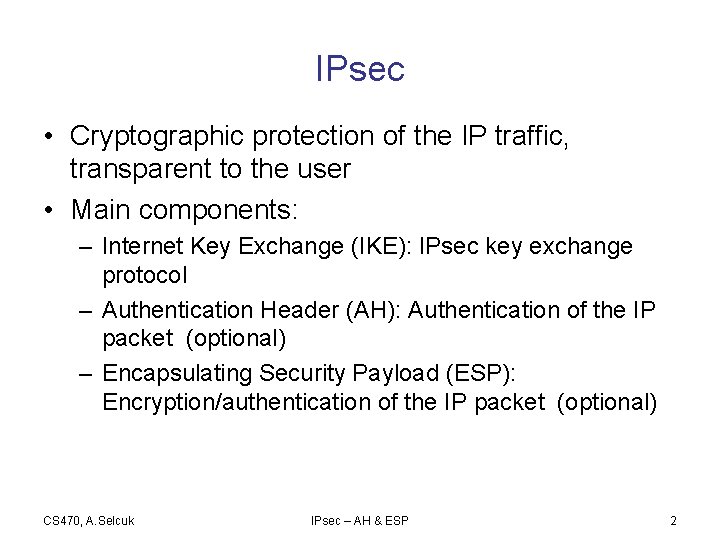 IPsec

• Cryptographic protection of the IP traffic, transparent to the user
• Main components:
– Internet Key Exchange (IKE): IPsec key exchange protocol
– Authentication Header (AH): Authentication of the IP packet (optional)
– Encapsulating Security Payload (ESP): Encryption/authentication of the IP packet (optional)

CS470, A.Selcuk
IPsec – AH & ESP
2